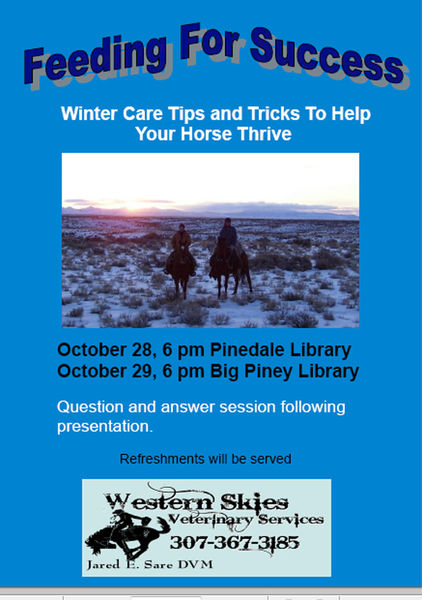 Feeding For Success

Winter Care Tips and Tricks To Help Your Horse Thrive

October 28, 6 pm Pinedale Library
October 29, 6 pm Big Piney Library

Question and answer session following presentation.

Refreshments will be served

Western Skies
Veterinary Services
307-367-3185
Jared E. Sare DVM